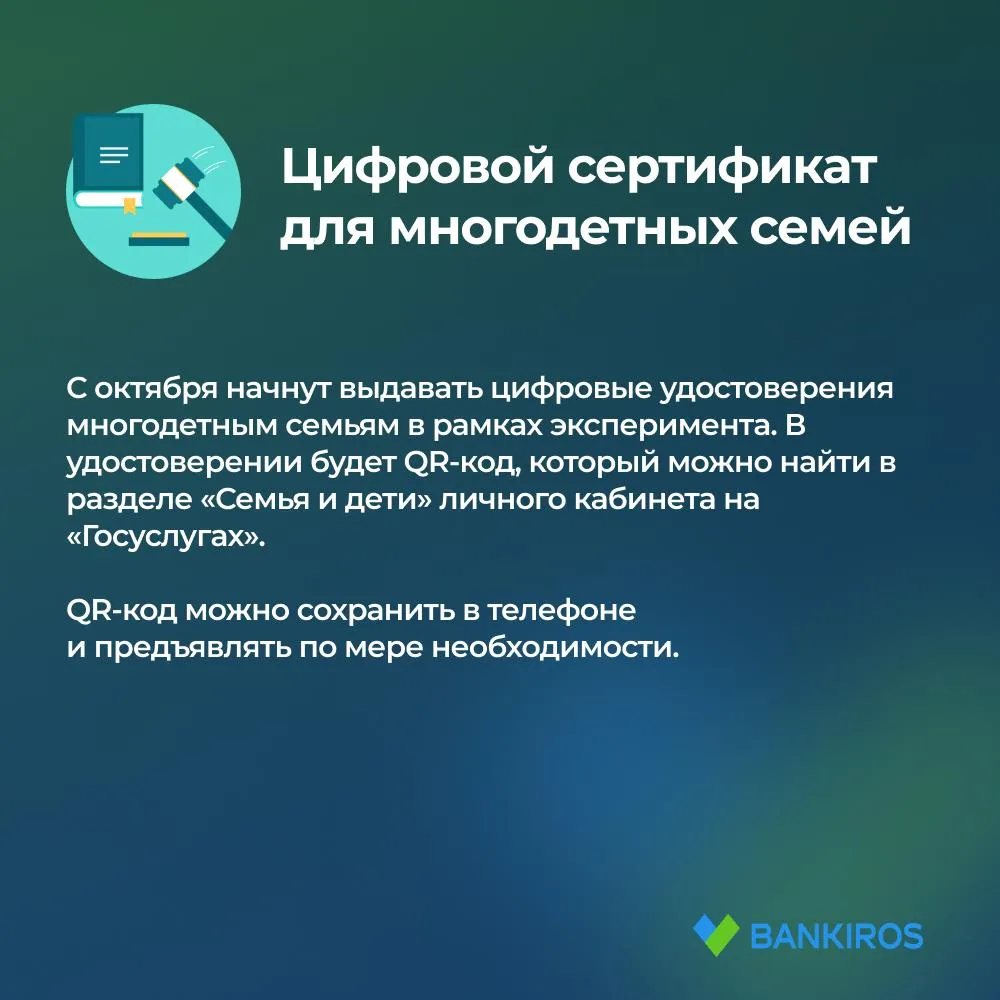 Цифровой сертификат для многодетных семей

С октября начнут выдавать цифровые удостоверения многодетным семьям в рамках эксперимента. В удостоверении будет QR-код, который можно найти в разделе «Семья и дети» личного кабинета на «Госуслугах».

QR-код можно сохранить в телефоне и предъявлять по мере необходимости.

BANKIROS